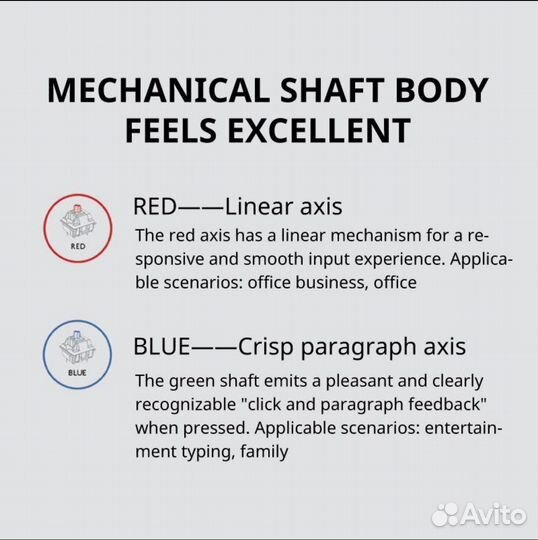 MECHANICAL SHAFT BODY FEELS EXCELLENT

RED

RED——Linear axis

The red axis has a linear mechanism for a responsive and smooth input experience. Applicable scenarios: office business, office

BLUE

BLUE——Crisp paragraph axis

The green shaft emits a pleasant and clearly recognizable "click and paragraph feedback" when pressed. Applicable scenarios: entertainment typing, family

Avito